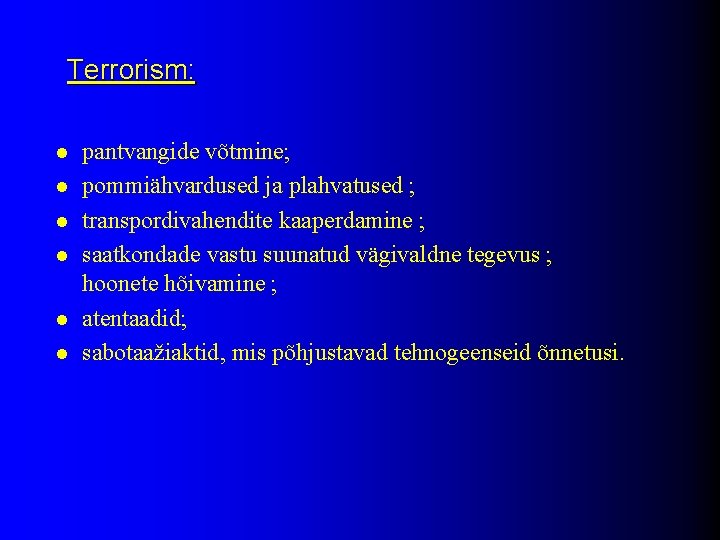 Terrorism:

- pantvangide võtmine;
- pommiähvardused ja plahvatused ;
- transpordivahendite kaaperdamine ;
- saatkondade vastu suunatud vägivaldne tegevus ; hoonete hõivamine ;
- atentaadid;
- sabotaažiaktid, mis põhjustavad tehnogeenseid õnnetusi.